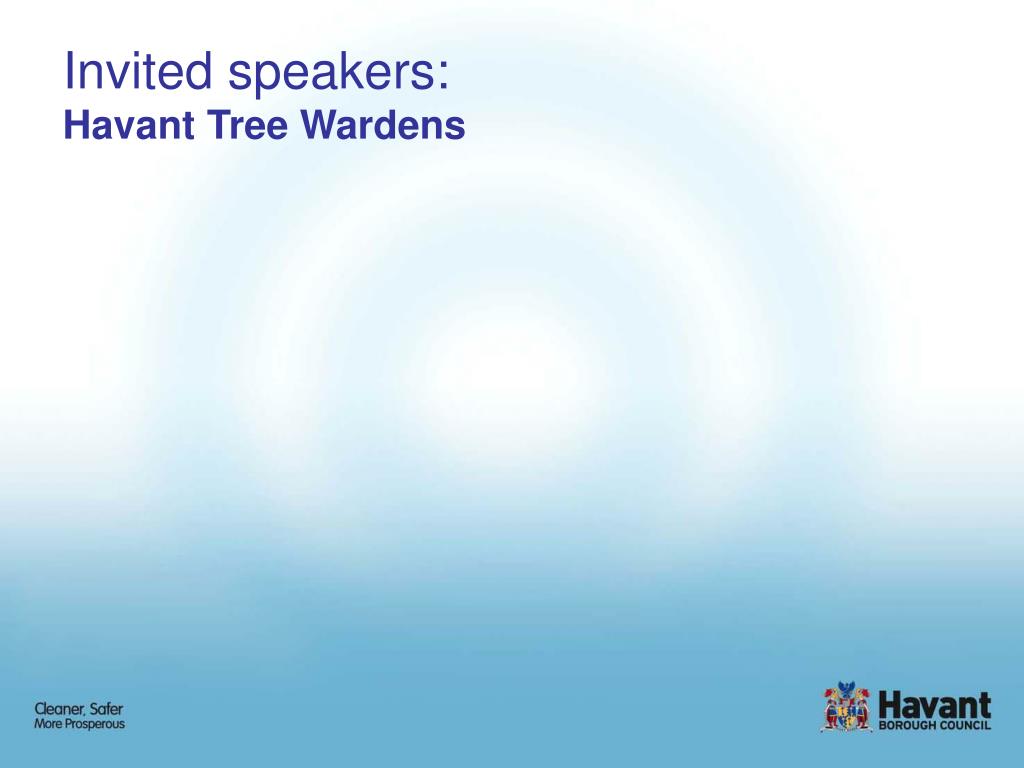 Invited speakers:
Havant Tree Wardens

Cleaner, Safer
More Prosperous

Havant
BOROUGH COUNCIL